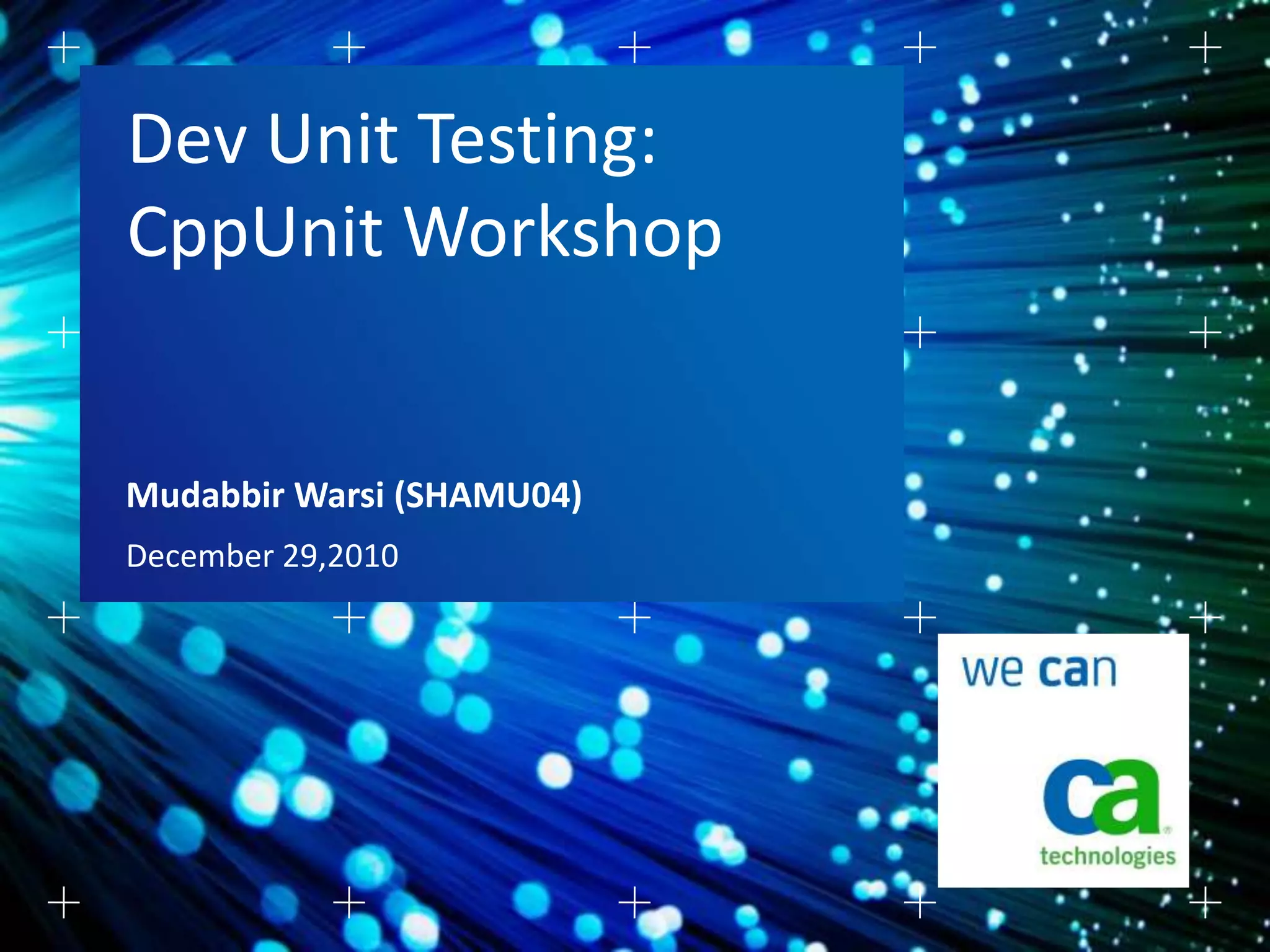 Dev Unit Testing: CppUnit Workshop

Mudabbir Warsi (SHAMU04)

December 29,2010

we can

ca

technologies